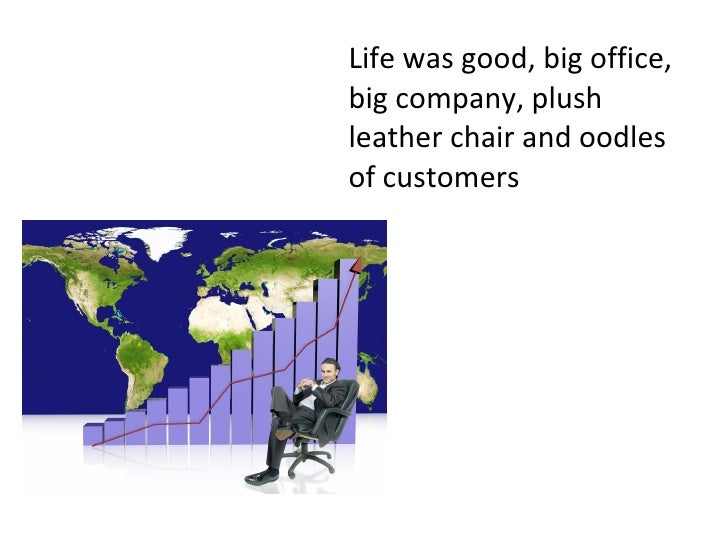 Life was good, big office, big company, plush leather chair and oodles of customers